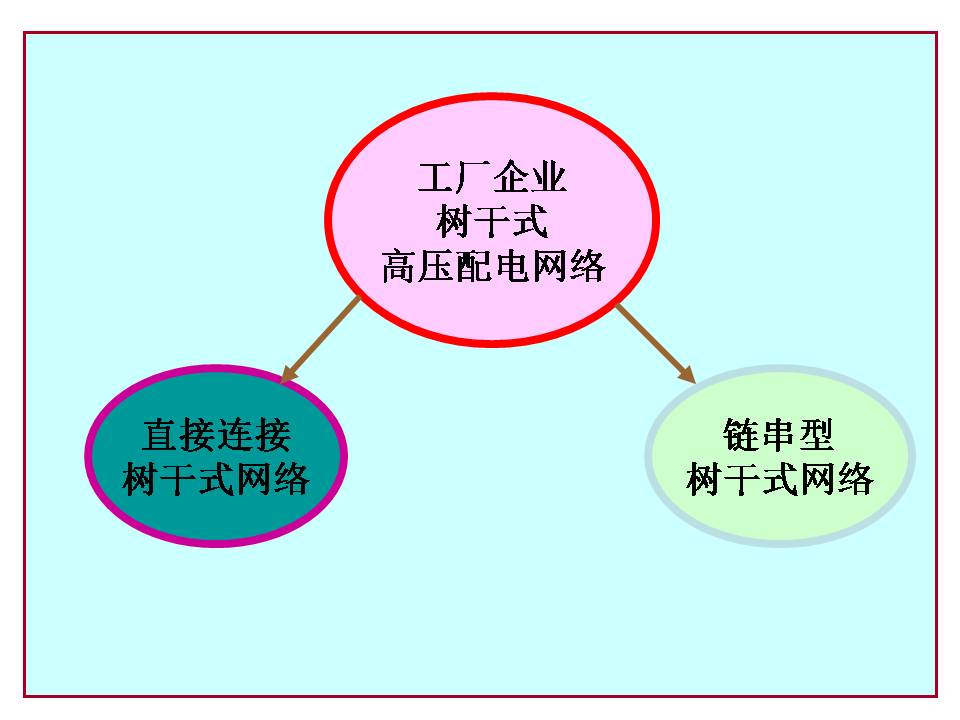 工厂企业
树干式
高压配电网络

直接连接
树干式网络

链串型
树干式网络